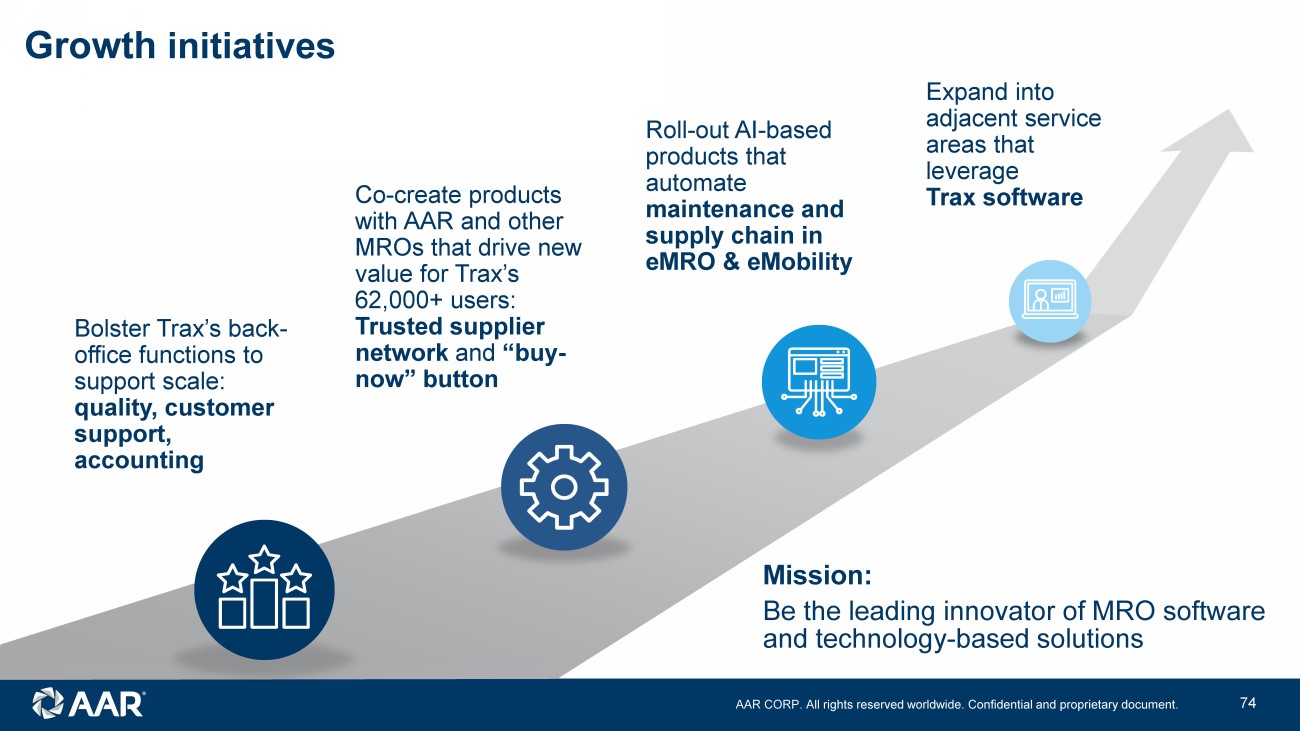 Growth initiatives

Bolster Trax's back-office functions to support scale: quality, customer support, accounting

Co-create products with AAR and other MROs that drive new value for Trax's 62,000+ users: Trusted supplier network and "buy-now" button

Roll-out AI-based products that automate maintenance and supply chain in eMRO & eMobility

Expand into adjacent service areas that leverage Trax software

Mission:
Be the leading innovator of MRO software and technology-based solutions

AAR

AAR CORP. All rights reserved worldwide. Confidential and proprietary document.

74